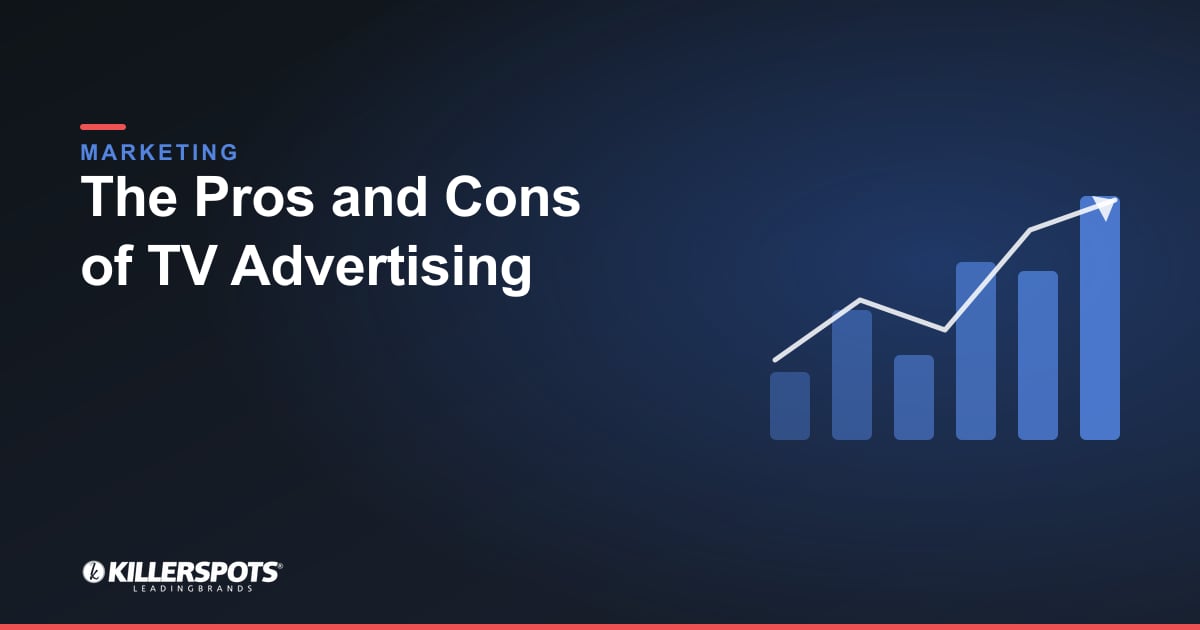 MARKETING

The Pros and Cons of TV Advertising

KILLERSPOTS®
LEADINGBRANDS